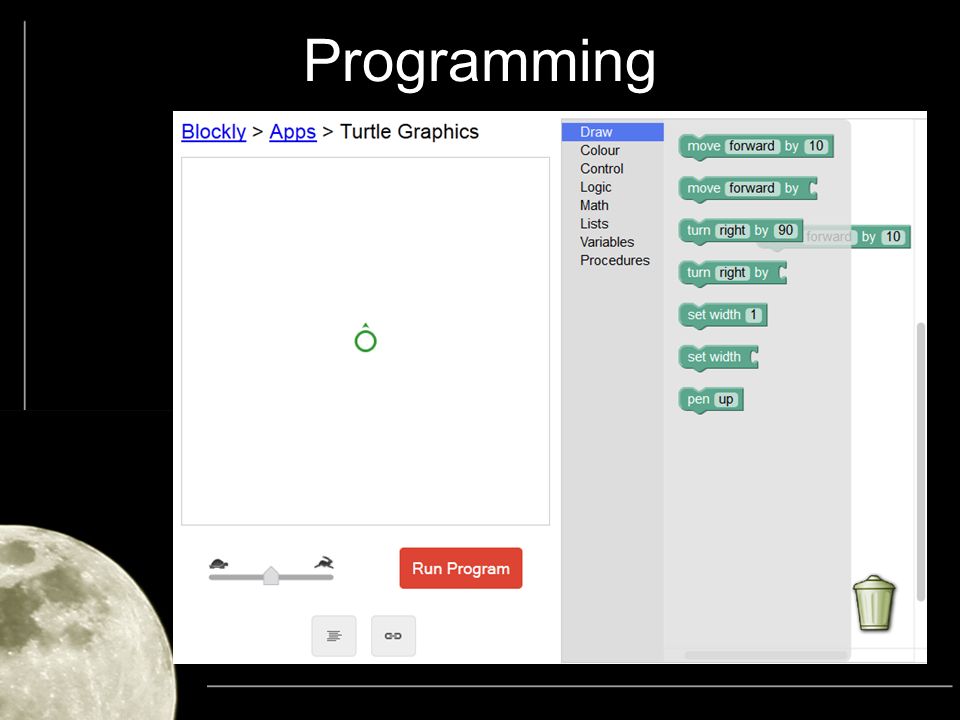 Programming

Blockly > Apps > Turtle Graphics

Run Program

Draw
Colour
Control
Logic
Math
Lists
Variables
Procedures

move forward by 10
move forward by
turn right by 90
forward by 10
turn right by
set width 1
set width
pen up